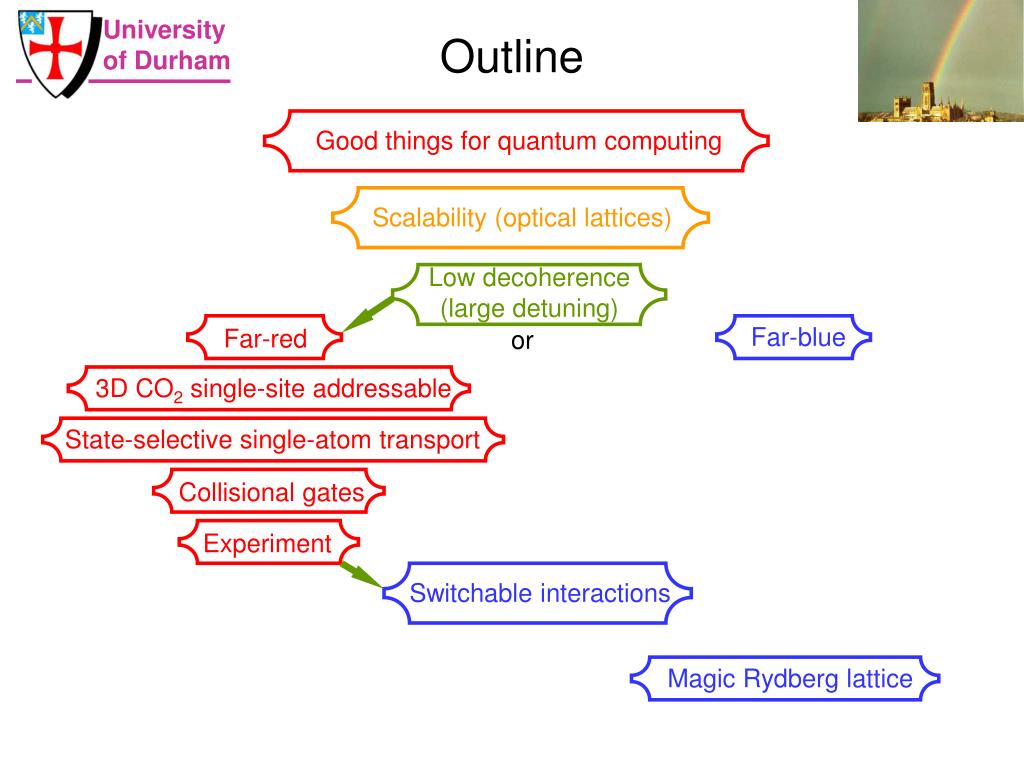 University of Durham

Outline

Good things for quantum computing

Scalability (optical lattices)

Low decoherence (large detuning)

Far-red

or

Far-blue

3D $CO_2$ single-site addressable

State-selective single-atom transport

Collisional gates

Experiment

Switchable interactions

Magic Rydberg lattice